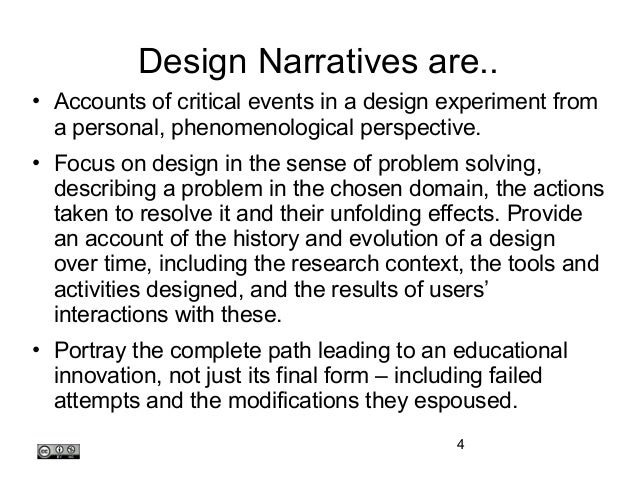 Design Narratives are..

• Accounts of critical events in a design experiment from a personal, phenomenological perspective.

• Focus on design in the sense of problem solving, describing a problem in the chosen domain, the actions taken to resolve it and their unfolding effects. Provide an account of the history and evolution of a design over time, including the research context, the tools and activities designed, and the results of users' interactions with these.

• Portray the complete path leading to an educational innovation, not just its final form – including failed attempts and the modifications they espoused.

4